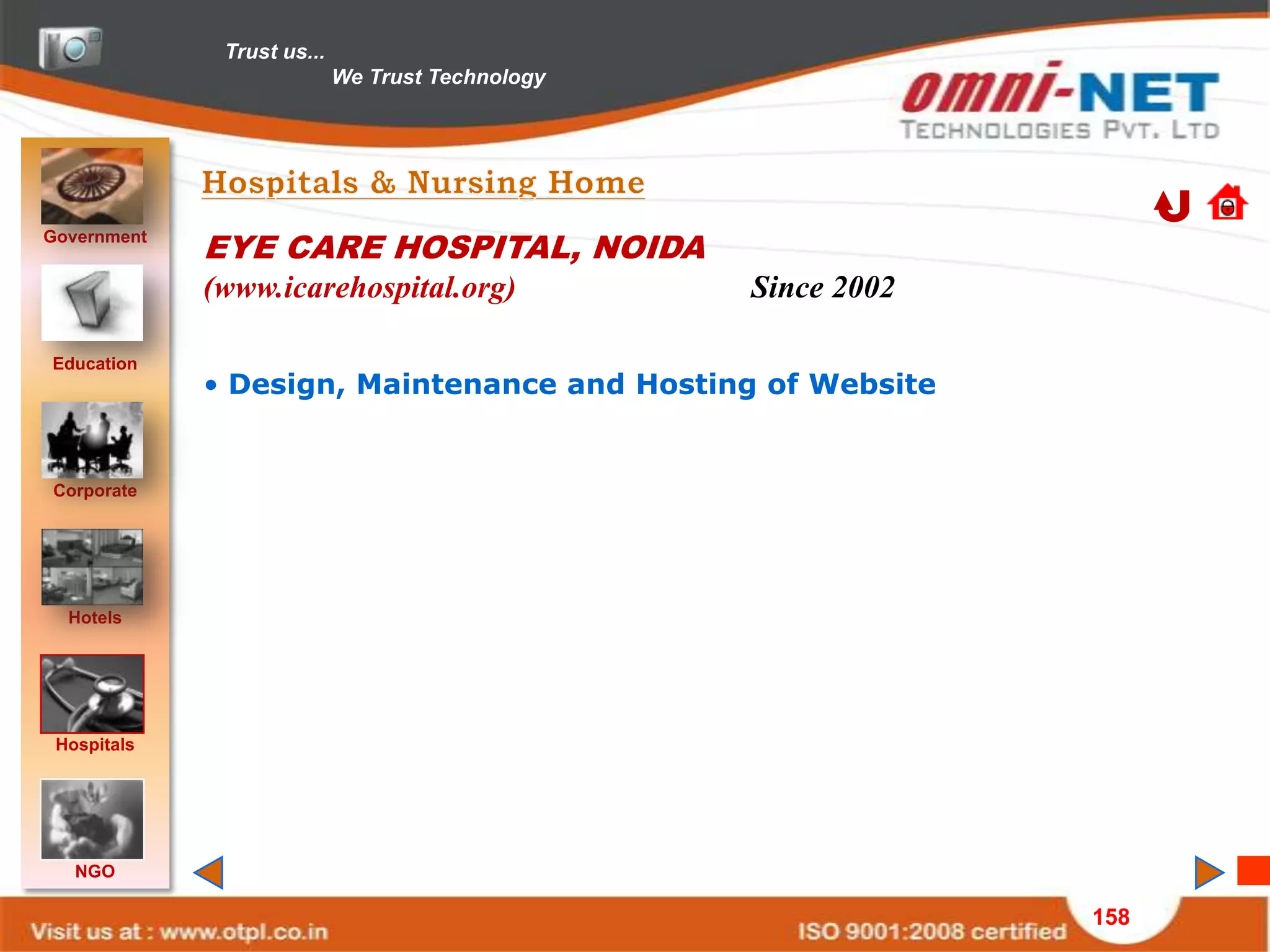 Trust us...
We Trust Technology

omni-NET
TECHNOLOGIES PVT. LTD

Government
Education
Corporate
Hotels
Hospitals
NGO

Hospitals & Nursing Home

EYE CARE HOSPITAL, NOIDA
(www.icarehospital.org) Since 2002

• Design, Maintenance and Hosting of Website

Visit us at : www.otpl.co.in
ISO 9001:2008 certified
158